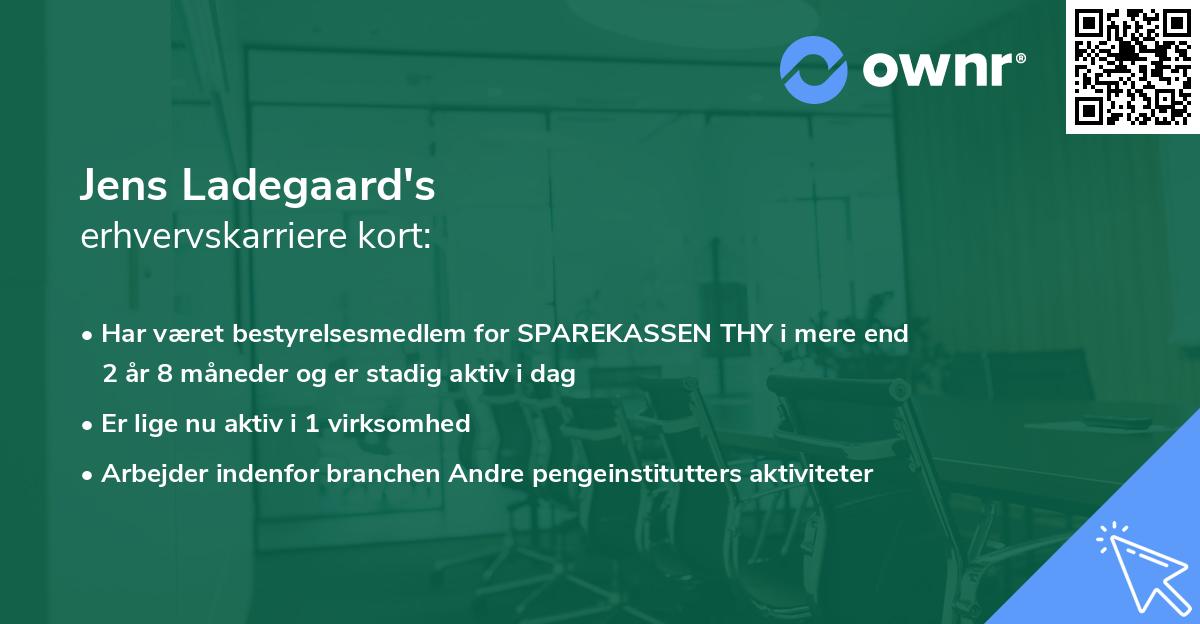 ownr®

Jens Ladegaard's
erhvervskarriere kort:

• Har været bestyrelsesmedlem for SPAREKASSEN THY i mere end 2 år 8 måneder og er stadig aktiv i dag

• Er lige nu aktiv i 1 virksomhed

• Arbejder indenfor branchen Andre pengeinstitutters aktiviteter